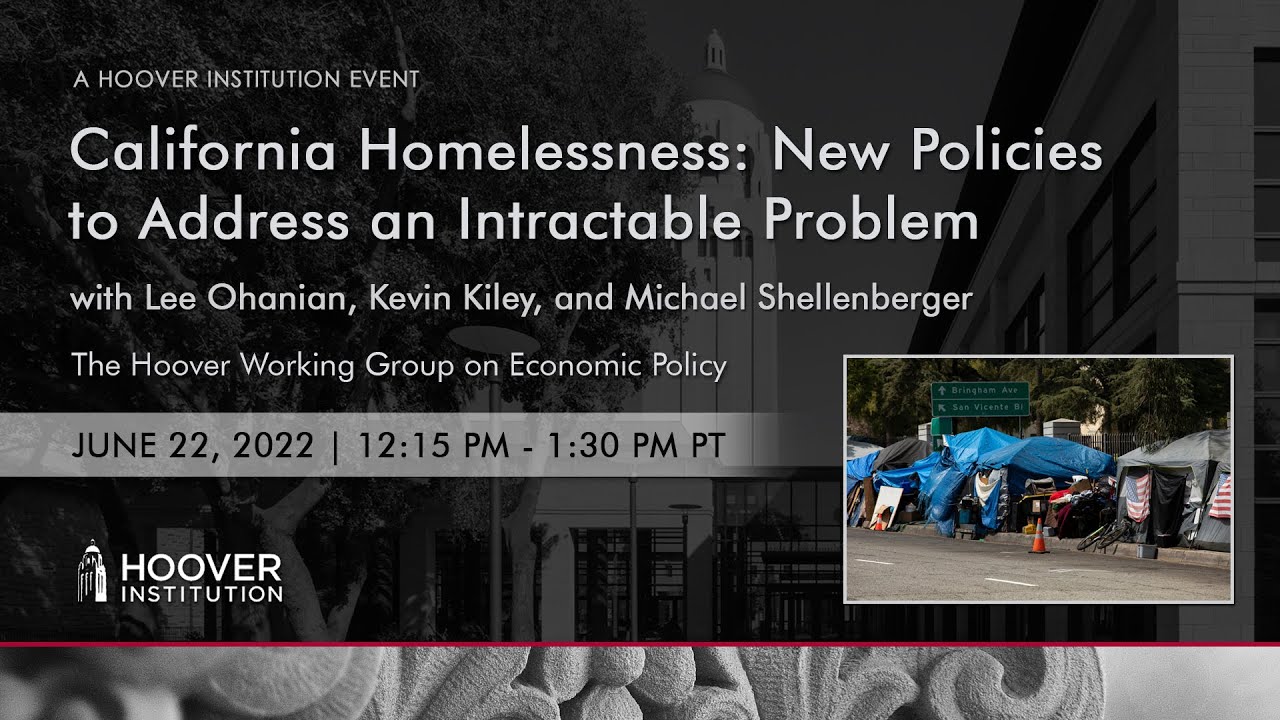 A HOOVER INSTITUTION EVENT

California Homelessness: New Policies to Address an Intractable Problem

with Lee Ohanian, Kevin Kiley, and Michael Shellenberger

The Hoover Working Group on Economic Policy

JUNE 22, 2022 | 12:15 PM - 1:30 PM PT

Bringham Ave
San Vicente Bl

HOOVER INSTITUTION